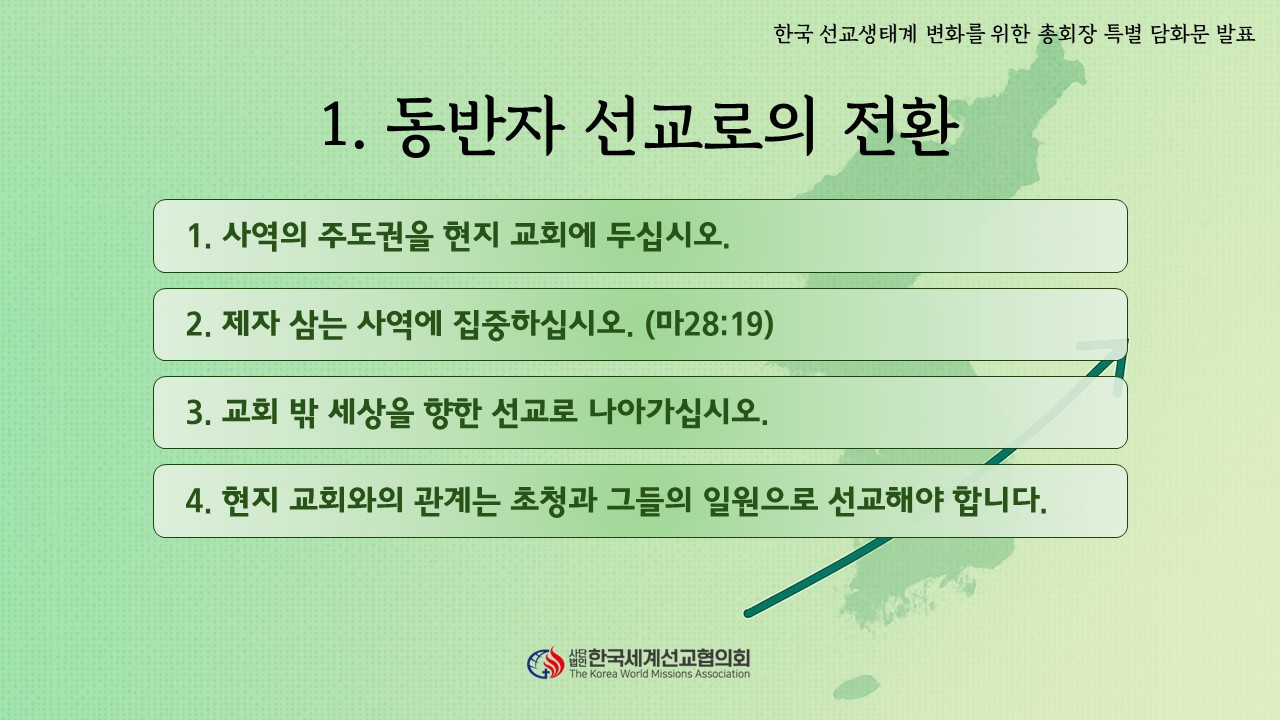 한국 선교생태계 변화를 위한 총회장 특별 담화문 발표

1. 동반자 선교로의 전환

1. 사역의 주도권을 현지 교회에 두십시오.

2. 제자 삼는 사역에 집중하십시오. (마28:19)

3. 교회 밖 세상을 향한 선교로 나아가십시오.

4. 현지 교회와의 관계는 초청과 그들의 일원으로 선교해야 합니다.

사단법인 한국세계선교협의회
The Korea World Missions Association